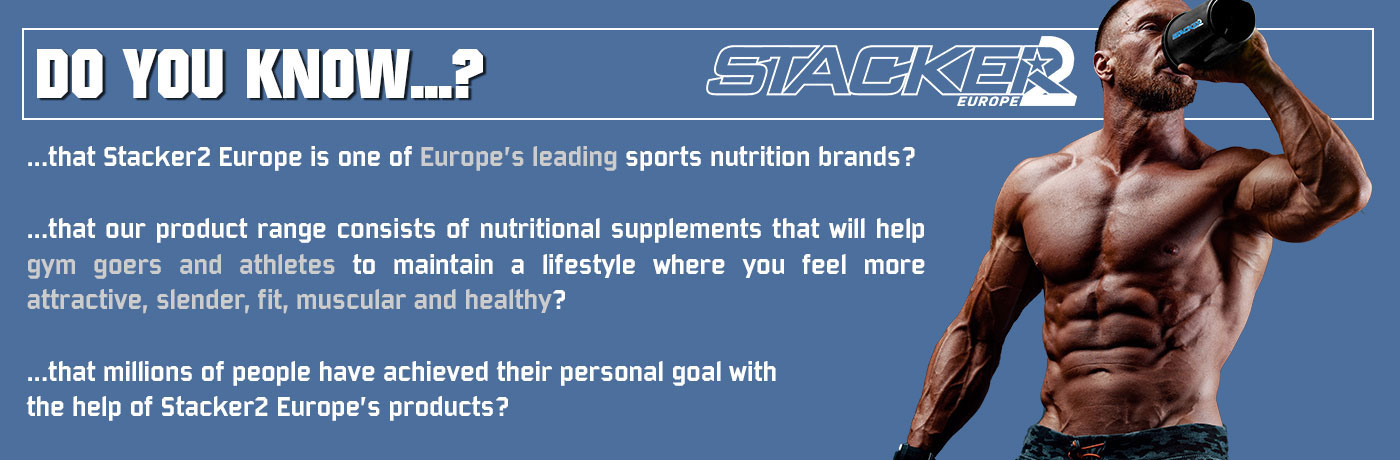 DO YOU KNOW...?

STACKER2 EUROPE

...that Stacker2 Europe is one of Europe's leading sports nutrition brands?

...that our product range consists of nutritional supplements that will help gym goers and athletes to maintain a lifestyle where you feel more attractive, slender, fit, muscular and healthy?

...that millions of people have achieved their personal goal with the help of Stacker2 Europe's products?